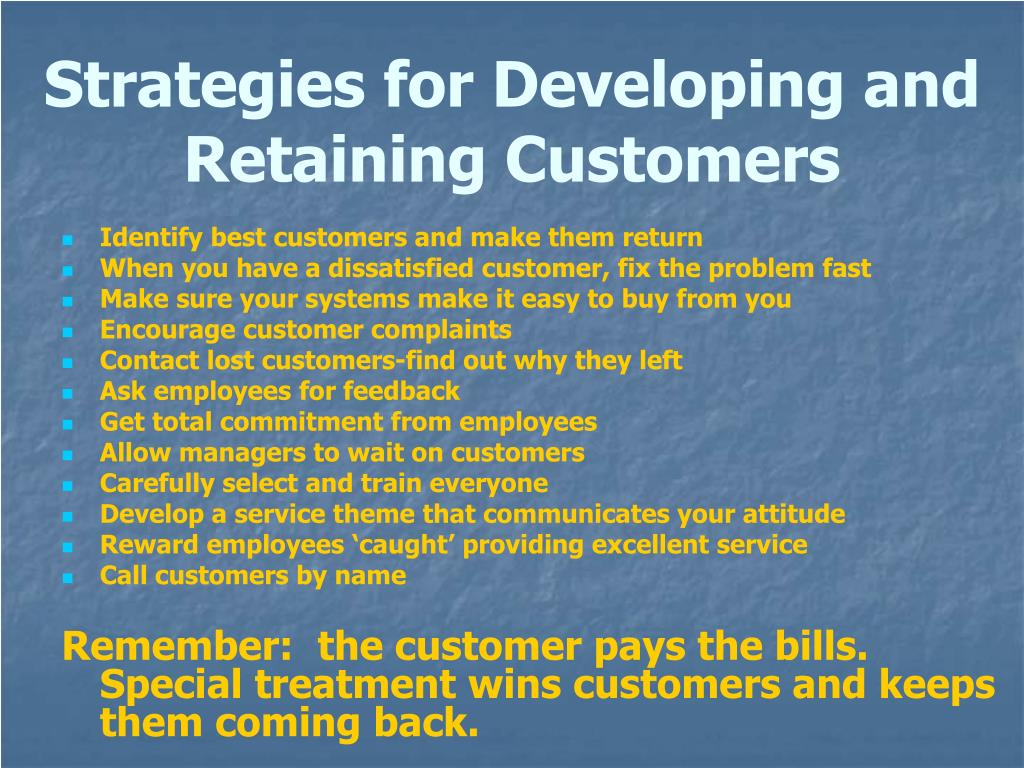 Strategies for Developing and Retaining Customers

- Identify best customers and make them return
- When you have a dissatisfied customer, fix the problem fast
- Make sure your systems make it easy to buy from you
- Encourage customer complaints
- Contact lost customers-find out why they left
- Ask employees for feedback
- Get total commitment from employees
- Allow managers to wait on customers
- Carefully select and train everyone
- Develop a service theme that communicates your attitude
- Reward employees ‘caught’ providing excellent service
- Call customers by name

Remember: the customer pays the bills. Special treatment wins customers and keeps them coming back.